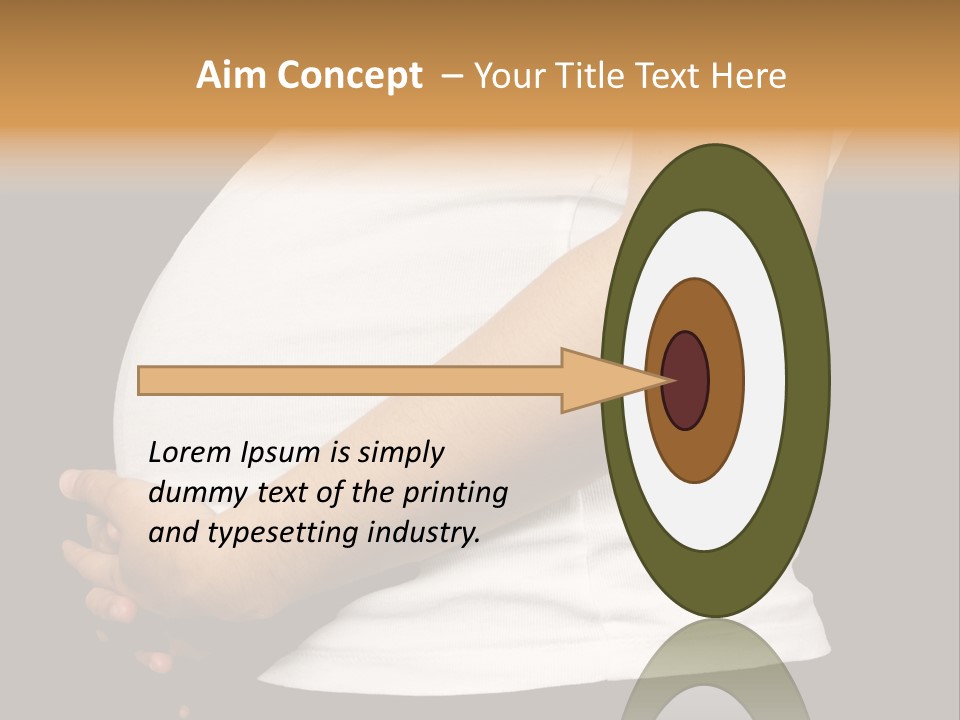 Aim Concept – Your Title Text Here

Lorem Ipsum is simply dummy text of the printing and typesetting industry.